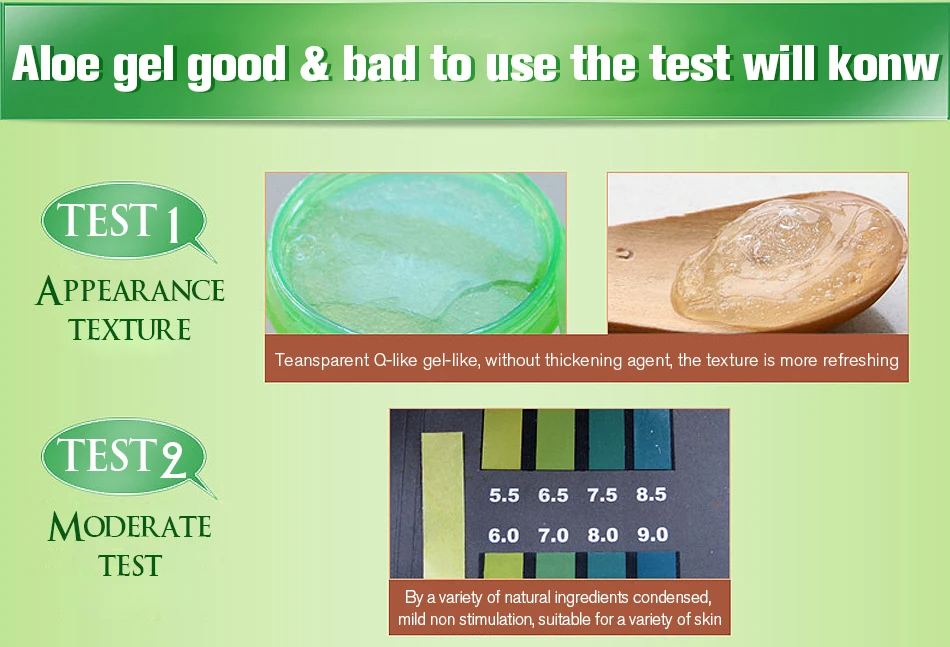 Aloe gel good & bad to use the test will konw

TEST 1
APPEARANCE TEXTURE

Teansparent Q-like gel-like, without thickening agent, the texture is more refreshing

TEST 2
MODERATE TEST

5.5 6.5 7.5 8.5
6.0 7.0 8.0 9.0

By a variety of natural ingredients condensed, mild non stimulation, suitable for a variety of skin